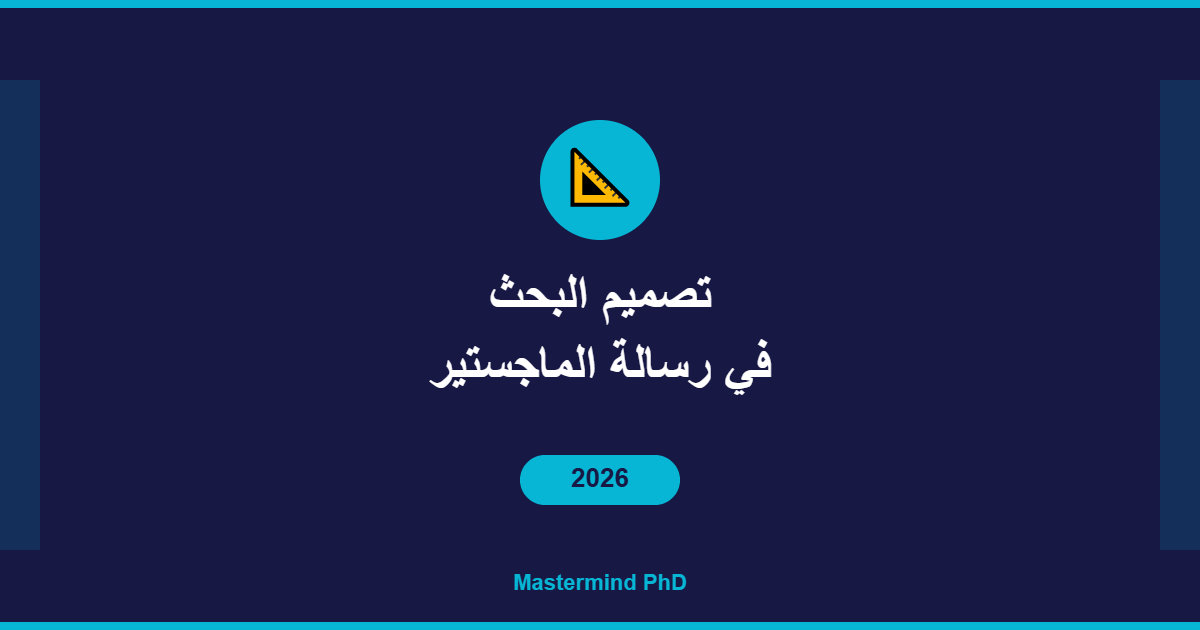 تصميم البحث
في رسالة الماجستير

2026

Mastermind PhD